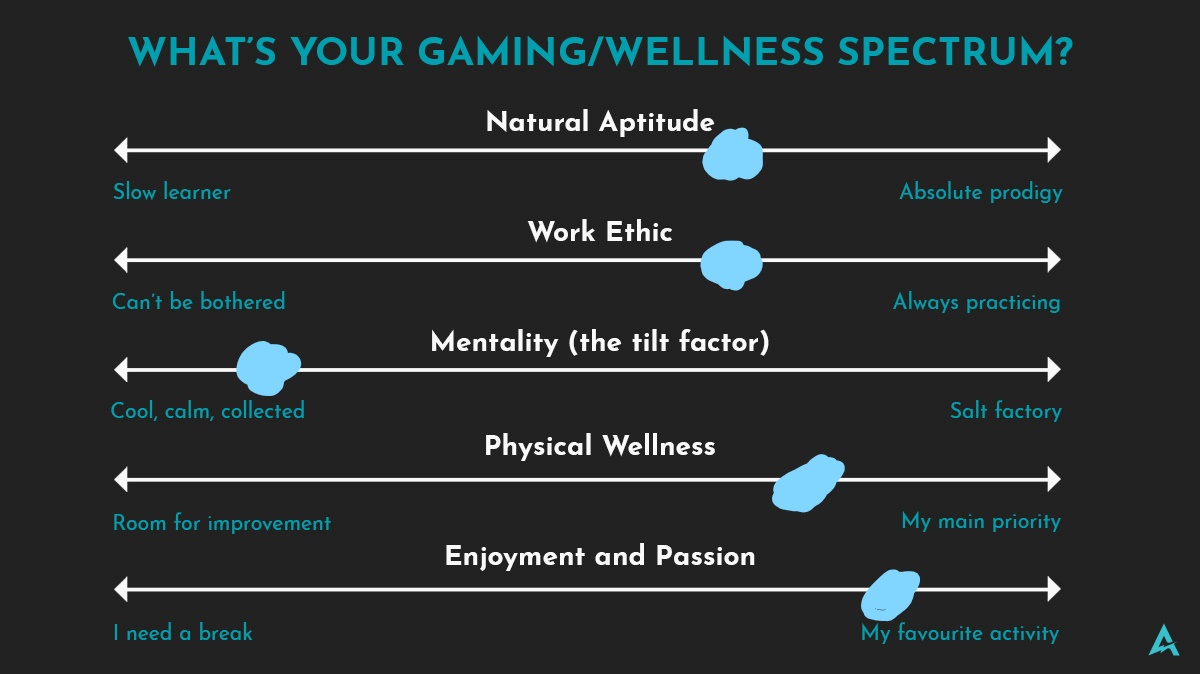 WHAT'S YOUR GAMING/WELLNESS SPECTRUM?

Natural Aptitude

Slow learner

Absolute prodigy

Work Ethic

Can't be bothered

Always practicing

Mentality (the tilt factor)

Cool, calm, collected

Salt factory

Physical Wellness

Room for improvement

My main priority

Enjoyment and Passion

I need a break

My favourite activity